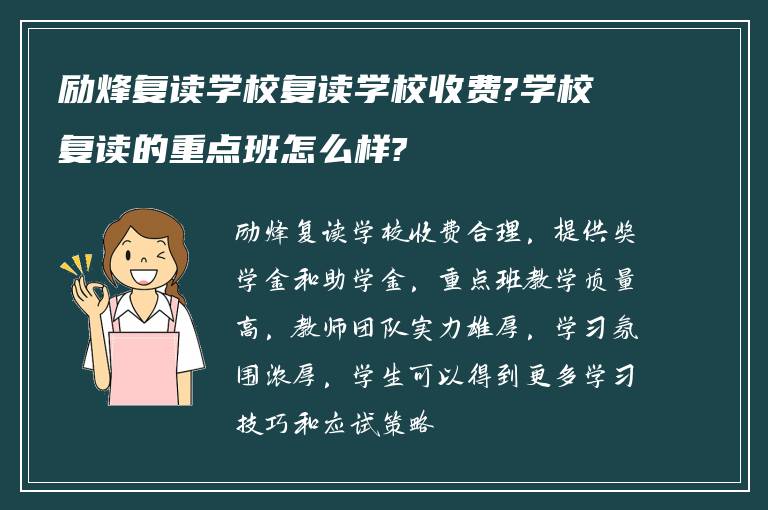 励烽复读学校复读学校收费?学校复读的重点班怎么样?

励烽复读学校收费合理，提供奖学金和助学金，重点班教学质量高，教师团队实力雄厚，学习氛围浓厚，学生可以得到更多学习技巧和应试策略